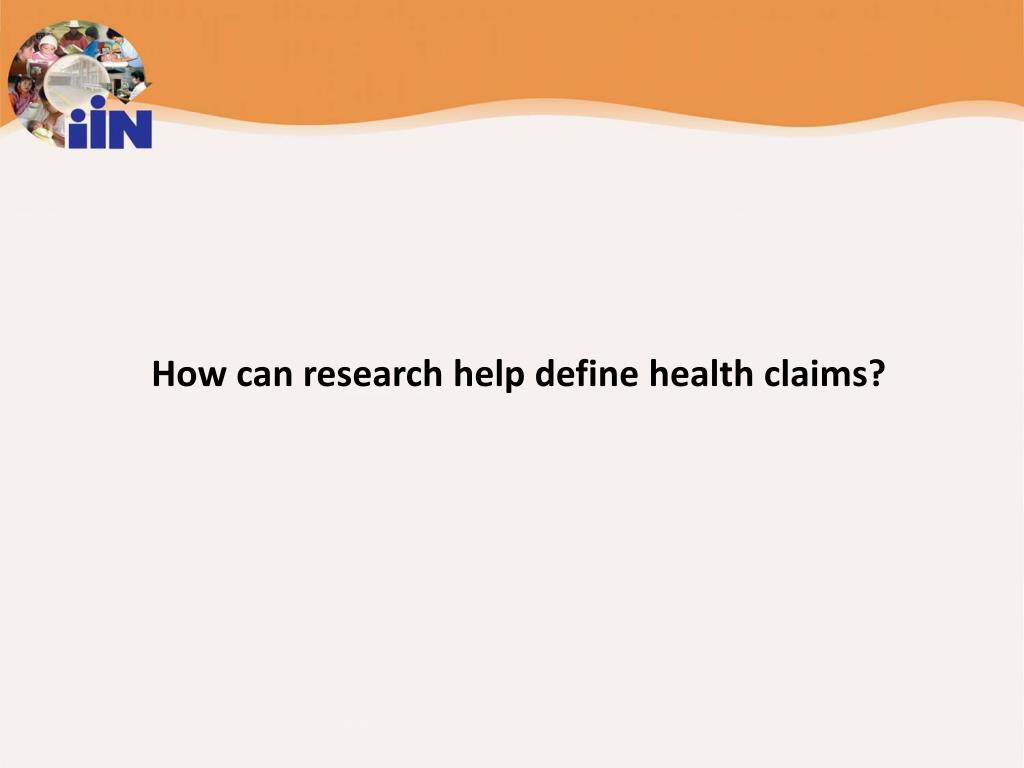 iiN

How can research help define health claims?